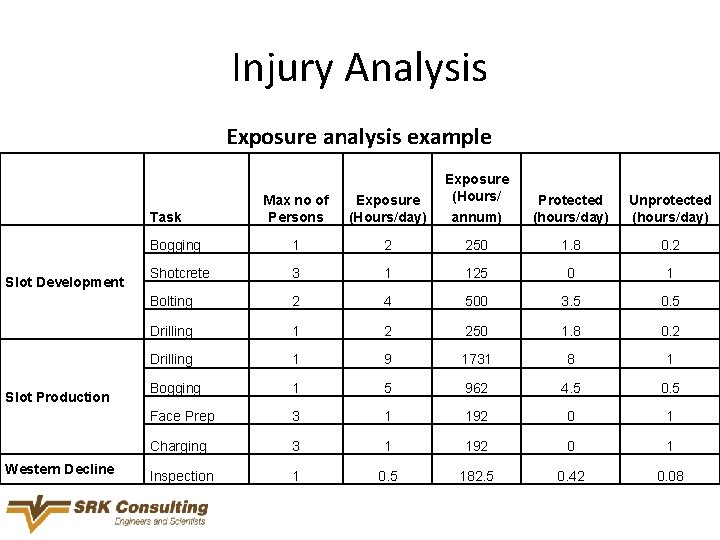 Injury Analysis

Exposure analysis example

| | Task | Max no of Persons | Exposure (Hours/day) | Exposure (Hours/ annum) | Protected (hours/day) | Unprotected (hours/day) |
|---|---|---|---|---|---|---|
| Slot Development | Bogging | 1 | 2 | 250 | 1.8 | 0.2 |
| | Shotcrete | 3 | 1 | 125 | 0 | 1 |
| | Bolting | 2 | 4 | 500 | 3.5 | 0.5 |
| | Drilling | 1 | 2 | 250 | 1.8 | 0.2 |
| Slot Production | Drilling | 1 | 9 | 1731 | 8 | 1 |
| | Bogging | 1 | 5 | 962 | 4.5 | 0.5 |
| | Face Prep | 3 | 1 | 192 | 0 | 1 |
| | Charging | 3 | 1 | 192 | 0 | 1 |
| Western Decline | Inspection | 1 | 0.5 | 182.5 | 0.42 | 0.08 |

SRK Consulting
Engineers and Scientists